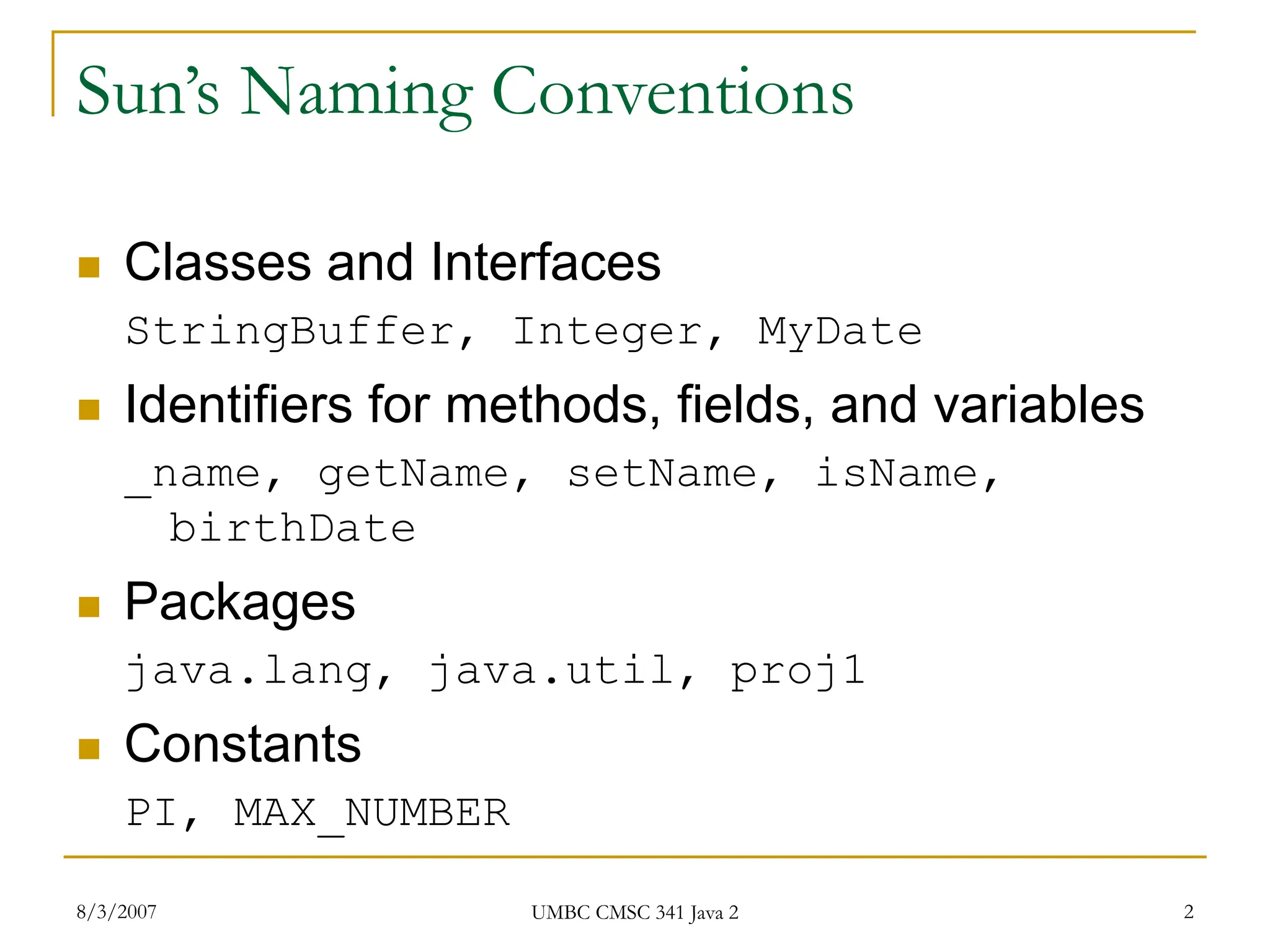 Sun's Naming Conventions

Classes and Interfaces

StringBuffer, Integer, MyDate

Identifiers for methods, fields, and variables

_name, getName, setName, isName, birthDate

Packages

java.lang, java.util, proj1

Constants

PI, MAX_NUMBER

8/3/2007

UMBC CMSC 341 Java 2

2